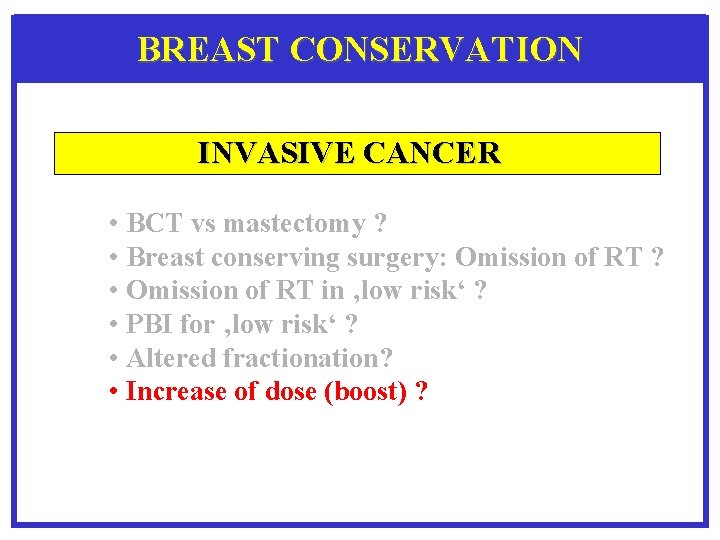 BREAST CONSERVATION

INVASIVE CANCER

• BCT vs mastectomy ?
• Breast conserving surgery: Omission of RT ?
• Omission of RT in ‚low risk‘ ?
• PBI for ‚low risk‘ ?
• Altered fractionation?
• Increase of dose (boost) ?